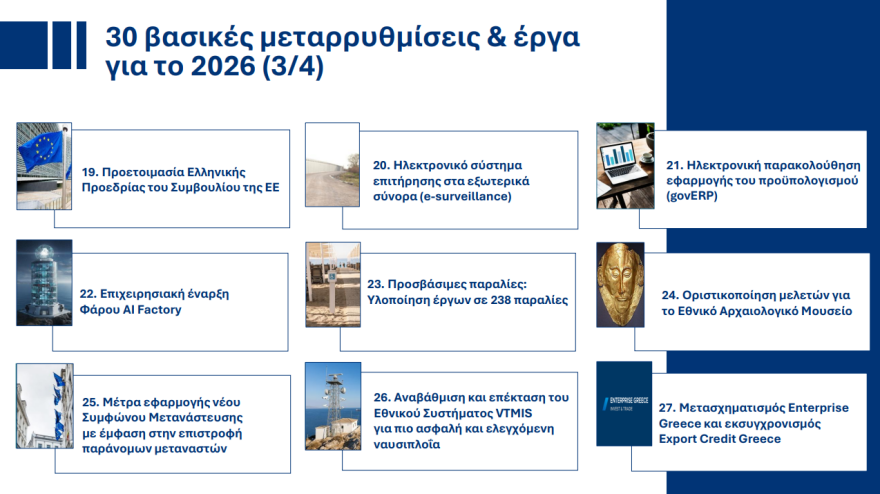 30 βασικές μεταρρυθμίσεις & έργα για το 2026 (3/4)

19. Προετοιμασία Ελληνικής Προεδρίας του Συμβουλίου της ΕΕ

20. Ηλεκτρονικό σύστημα επιτήρησης στα εξωτερικά σύνορα (e-surveillance)

21. Ηλεκτρονική παρακολούθηση εφαρμογής του προϋπολογισμού (govERP)

22. Επιχειρησιακή έναρξη Φάρου AI Factory

23. Προσβάσιμες παραλίες: Υλοποίηση έργων σε 238 παραλίες

24. Οριστικοποίηση μελετών για το Εθνικό Αρχαιολογικό Μουσείο

25. Μέτρα εφαρμογής νέου Συμφώνου Μετανάστευσης με έμφαση στην επιστροφή παράνομων μεταναστών

26. Αναβάθμιση και επέκταση του Εθνικού Συστήματος VTMIS για πιο ασφαλή και ελεγχόμενη ναυσιπλοΐα

ENTERPRISE GREECE
INVEST & TRADE

27. Μετασχηματισμός Enterprise Greece και εκσυγχρονισμός Export Credit Greece